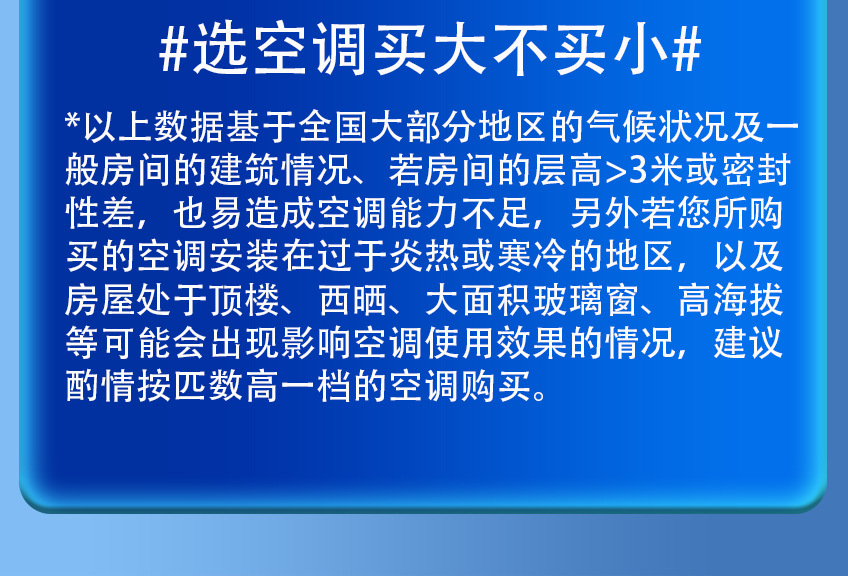 #选空调买大不买小#

*以上数据基于全国大部分地区的气候状况及一般房间的建筑情况、若房间的层高>3米或密封性差，也易造成空调能力不足，另外若您所购买的空调安装在过于炎热或寒冷的地区，以及房屋处于顶楼、西晒、大面积玻璃窗、高海拔等可能会出现影响空调使用效果的情况，建议酌情按匹数高一档的空调购买。